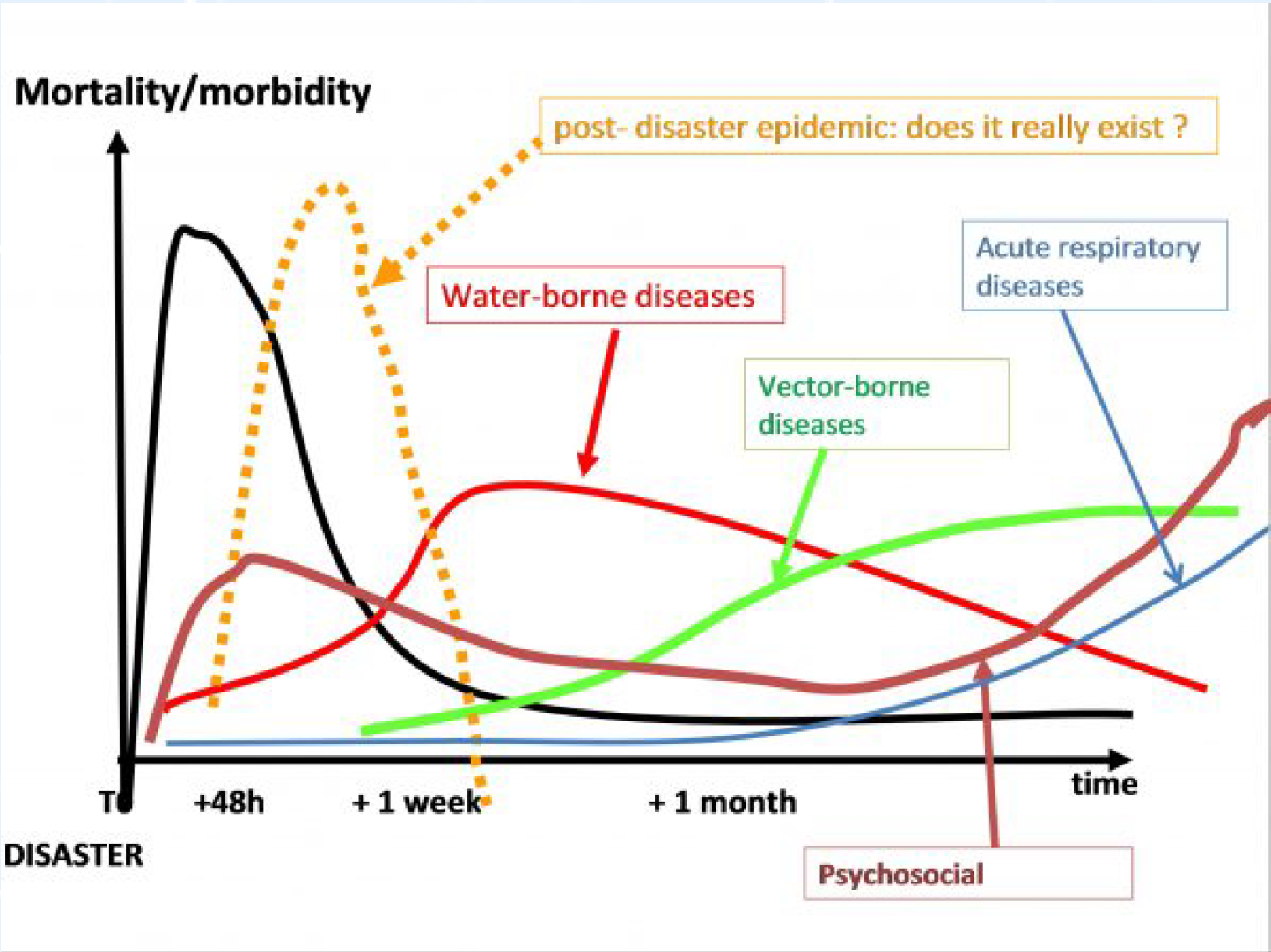 Mortality/morbidity

post- disaster epidemic: does it really exist ?

Acute respiratory diseases

Water-borne diseases

Vector-borne diseases

T0

+48h

+ 1 week

+ 1 month

time

DISASTER

Psychosocial